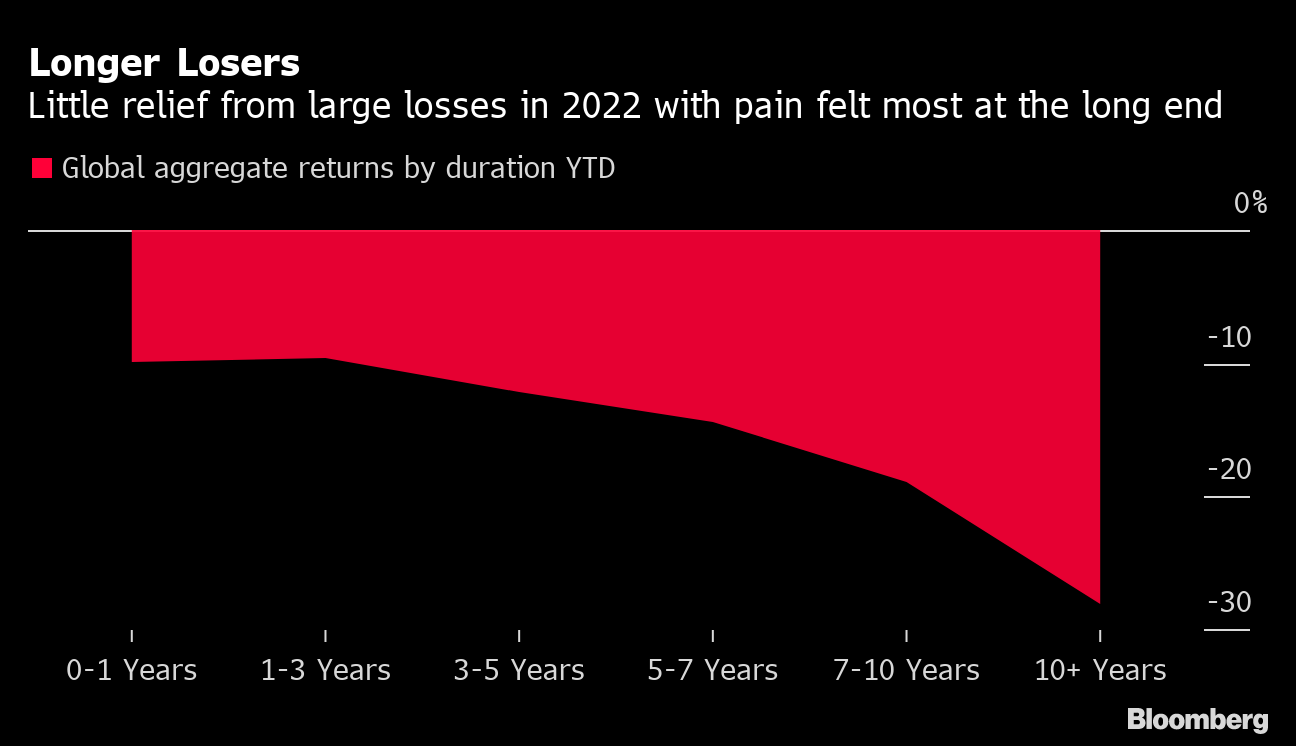 Longer Losers
Little relief from large losses in 2022 with pain felt most at the long end

Global aggregate returns by duration YTD

0%
-10
-20
-30

0-1 Years
1-3 Years
3-5 Years
5-7 Years
7-10 Years
10+ Years

Bloomberg